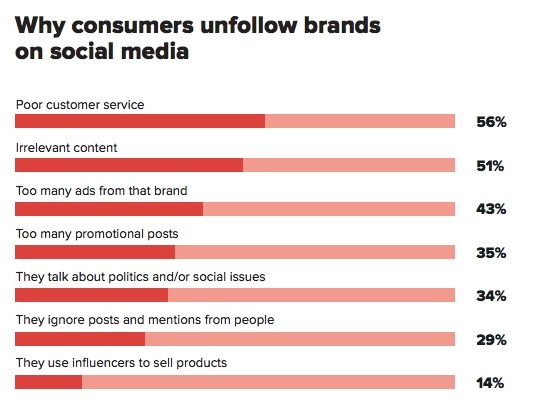 Why consumers unfollow brands on social media

Poor customer service
56%

Irrelevant content
51%

Too many ads from that brand
43%

Too many promotional posts
35%

They talk about politics and/or social issues
34%

They ignore posts and mentions from people
29%

They use influencers to sell products
14%